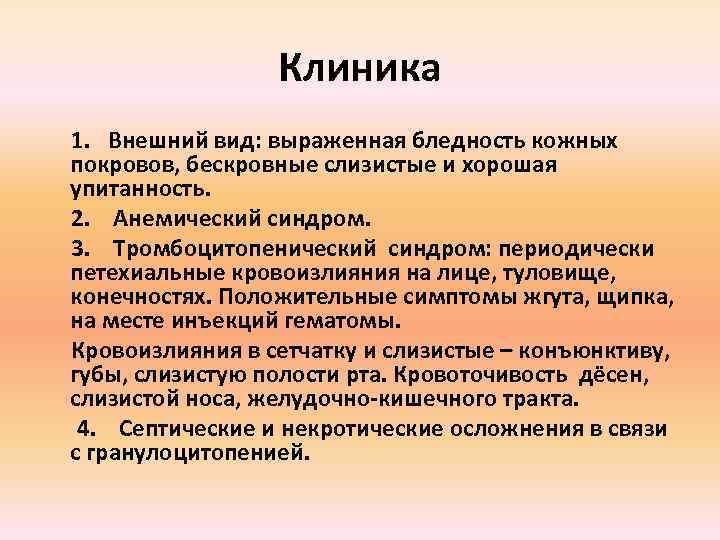 Клиника

1. Внешний вид: выраженная бледность кожных покровов, бескровные слизистые и хорошая упитанность.

2. Анемический синдром.

3. Тромбоцитопенический синдром: периодически петехиальные кровоизлияния на лице, туловище, конечностях. Положительные симптомы жгута, щипка, на месте инъекций гематомы.

Кровоизлияния в сетчатку и слизистые – конъюнктиву, губы, слизистую полости рта. Кровоточивость дёсен, слизистой носа, желудочно-кишечного тракта.

4. Септические и некротические осложнения в связи с гранулоцитопенией.